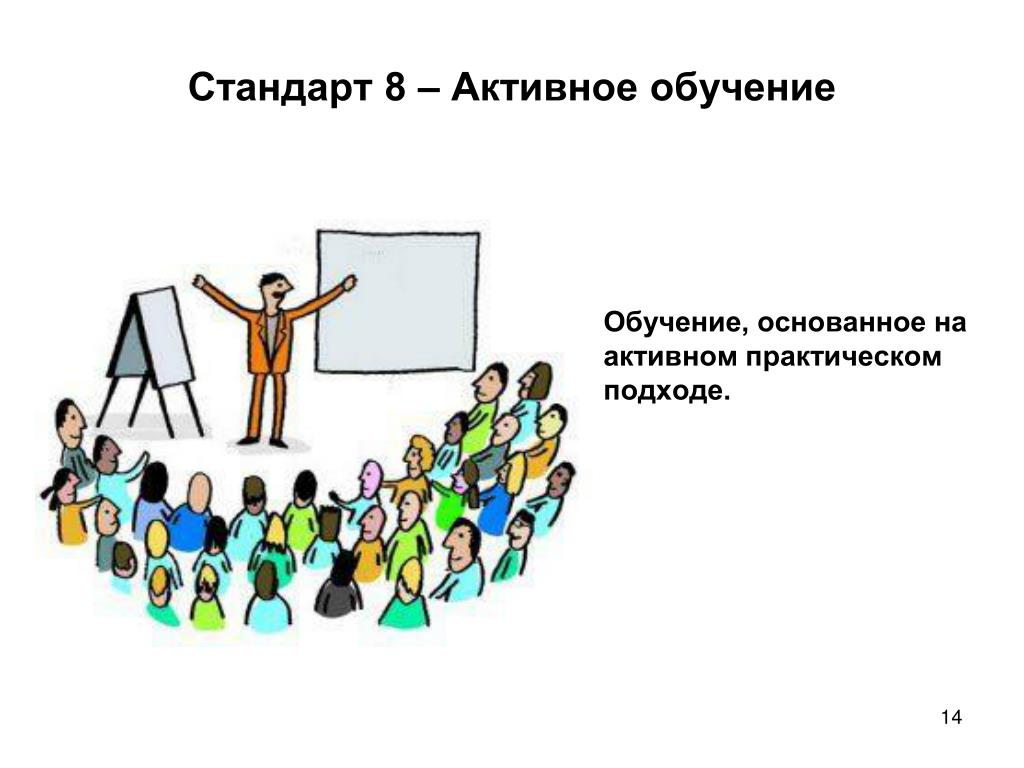 Стандарт 8 – Активное обучение

Обучение, основанное на активном практическом подходе.

14